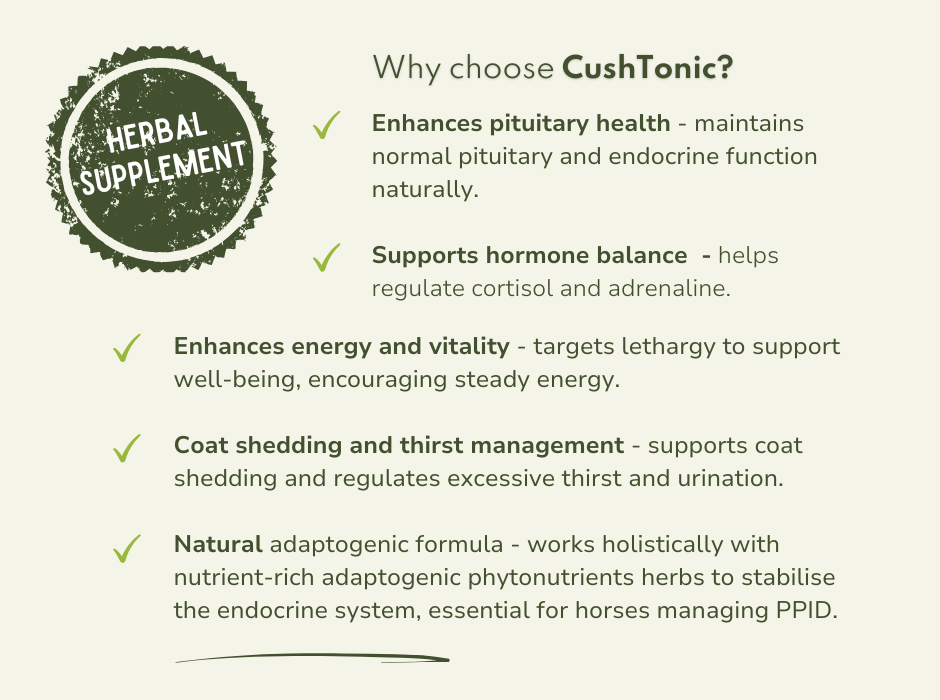 HERBAL SUPPLEMENT

Why choose CushTonic?

Enhances pituitary health - maintains normal pituitary and endocrine function naturally.

Supports hormone balance - helps regulate cortisol and adrenaline.

Enhances energy and vitality - targets lethargy to support well-being, encouraging steady energy.

Coat shedding and thirst management - supports coat shedding and regulates excessive thirst and urination.

Natural adaptogenic formula - works holistically with nutrient-rich adaptogenic phytonutrients herbs to stabilise the endocrine system, essential for horses managing PPID.